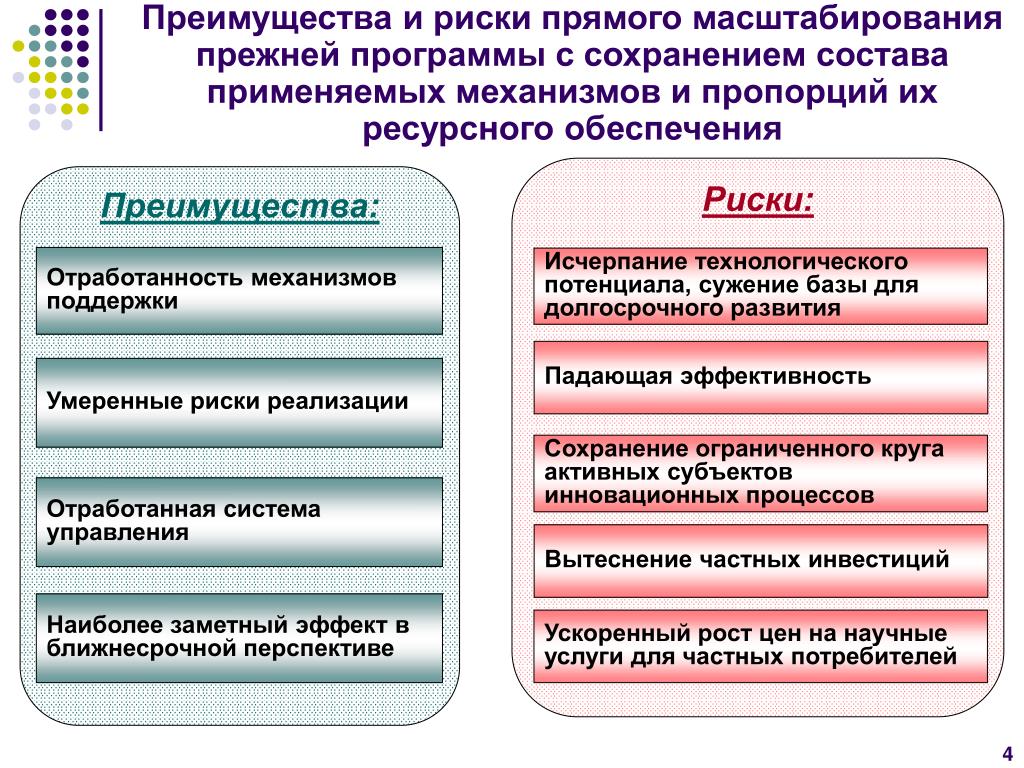 Преимущества и риски прямого масштабирования прежней программы с сохранением состава применяемых механизмов и пропорций их ресурсного обеспечения

Преимущества:

Отработанность механизмов поддержки

Умеренные риски реализации

Отработанная система управления

Наиболее заметный эффект в ближнесрочной перспективе

Риски:

Исчерпание технологического потенциала, сужение базы для долгосрочного развития

Падающая эффективность

Сохранение ограниченного круга активных субъектов инновационных процессов

Вытеснение частных инвестиций

Ускоренный рост цен на научные услуги для частных потребителей

4